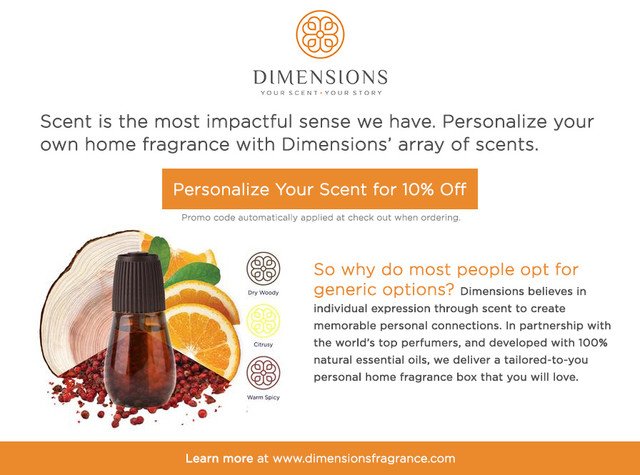 DIMENSIONS
YOUR SCENT • YOUR STORY

Scent is the most impactful sense we have. Personalize your own home fragrance with Dimensions' array of scents.

Personalize Your Scent for 10% Off

Promo code automatically applied at check out when ordering.

Dry Woody

Citrusy

Warm Spicy

So why do most people opt for generic options? Dimensions believes in individual expression through scent to create memorable personal connections. In partnership with the world's top perfumers, and developed with 100% natural essential oils, we deliver a tailored-to-you personal home fragrance box that you will love.

Learn more at www.dimensionsfragrance.com